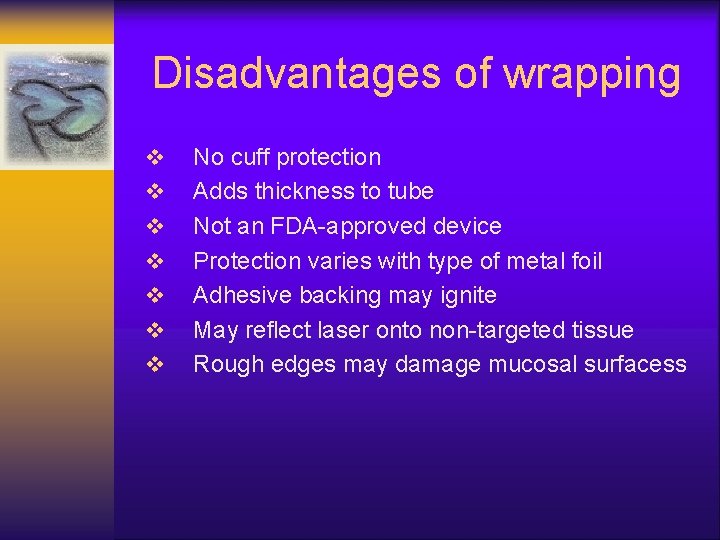 Disadvantages of wrapping

❖ No cuff protection
❖ Adds thickness to tube
❖ Not an FDA-approved device
❖ Protection varies with type of metal foil
❖ Adhesive backing may ignite
❖ May reflect laser onto non-targeted tissue
❖ Rough edges may damage mucosal surfacess